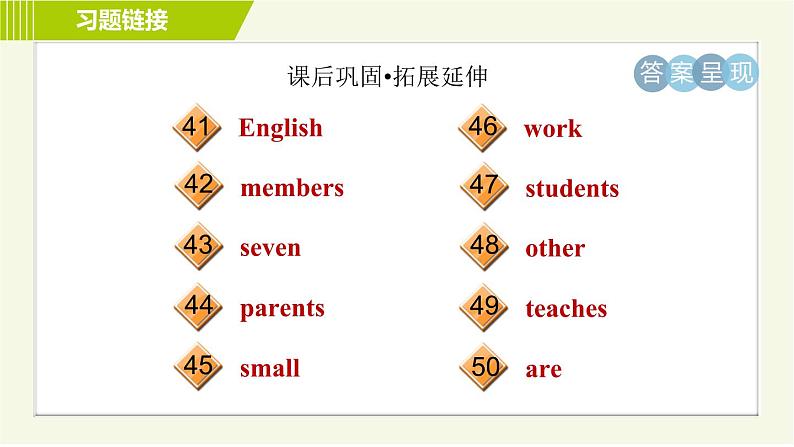 习题链接

课后巩固•拓展延伸

答案呈现

41 English
42 members
43 seven
44 parents
45 small

46 work
47 students
48 other
49 teaches
50 are